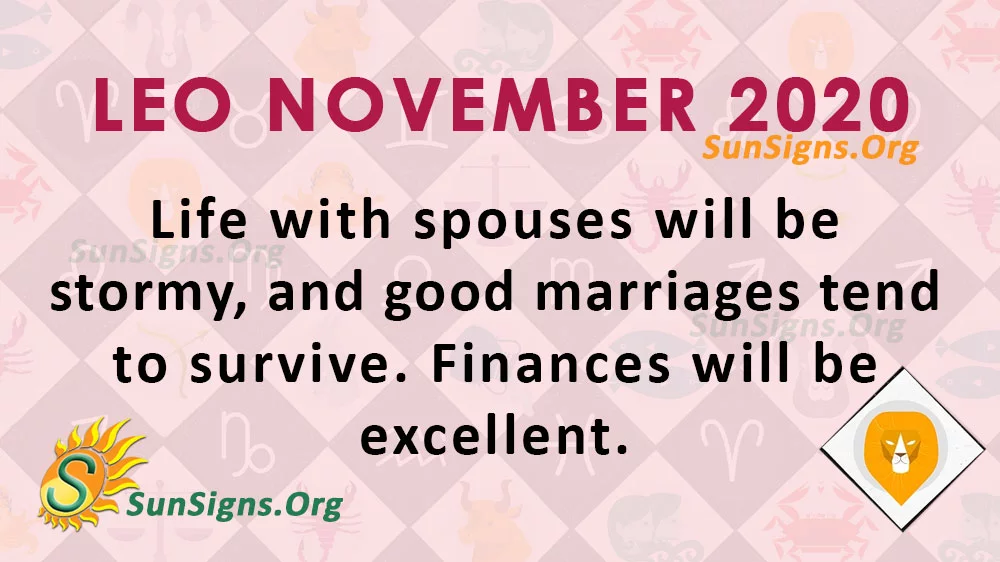 LEO NOVEMBER 2020
SunSigns.Org

Life with spouses will be stormy, and good marriages tend to survive. Finances will be excellent.

SunSigns.Org
SunSigns.Org

S
SunSigns.Org